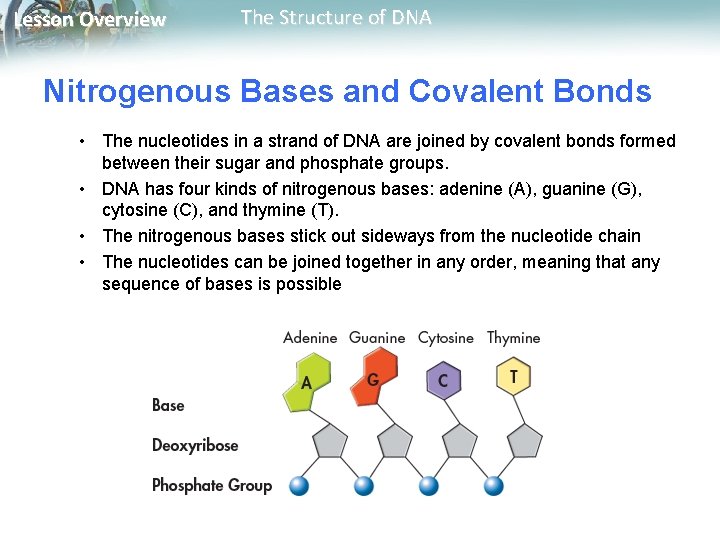 Lesson Overview The Structure of DNA

Nitrogenous Bases and Covalent Bonds

• The nucleotides in a strand of DNA are joined by covalent bonds formed between their sugar and phosphate groups.
• DNA has four kinds of nitrogenous bases: adenine (A), guanine (G), cytosine (C), and thymine (T).
• The nitrogenous bases stick out sideways from the nucleotide chain
• The nucleotides can be joined together in any order, meaning that any sequence of bases is possible

Adenine Guanine Cytosine Thymine
A G C T
Base
Deoxyribose
Phosphate Group